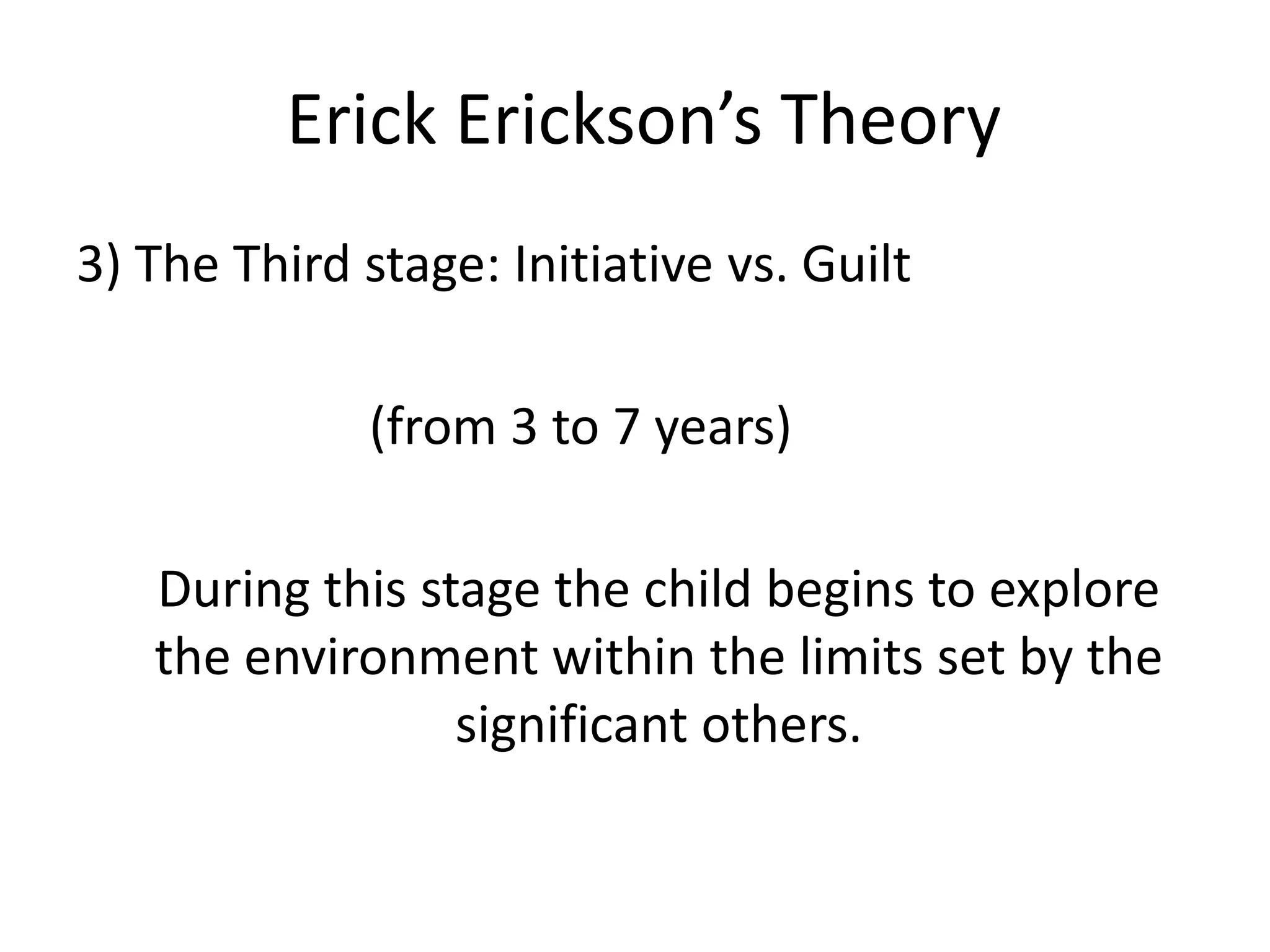 Erick Erickson’s Theory

3) The Third stage: Initiative vs. Guilt

(from 3 to 7 years)

During this stage the child begins to explore the environment within the limits set by the significant others.